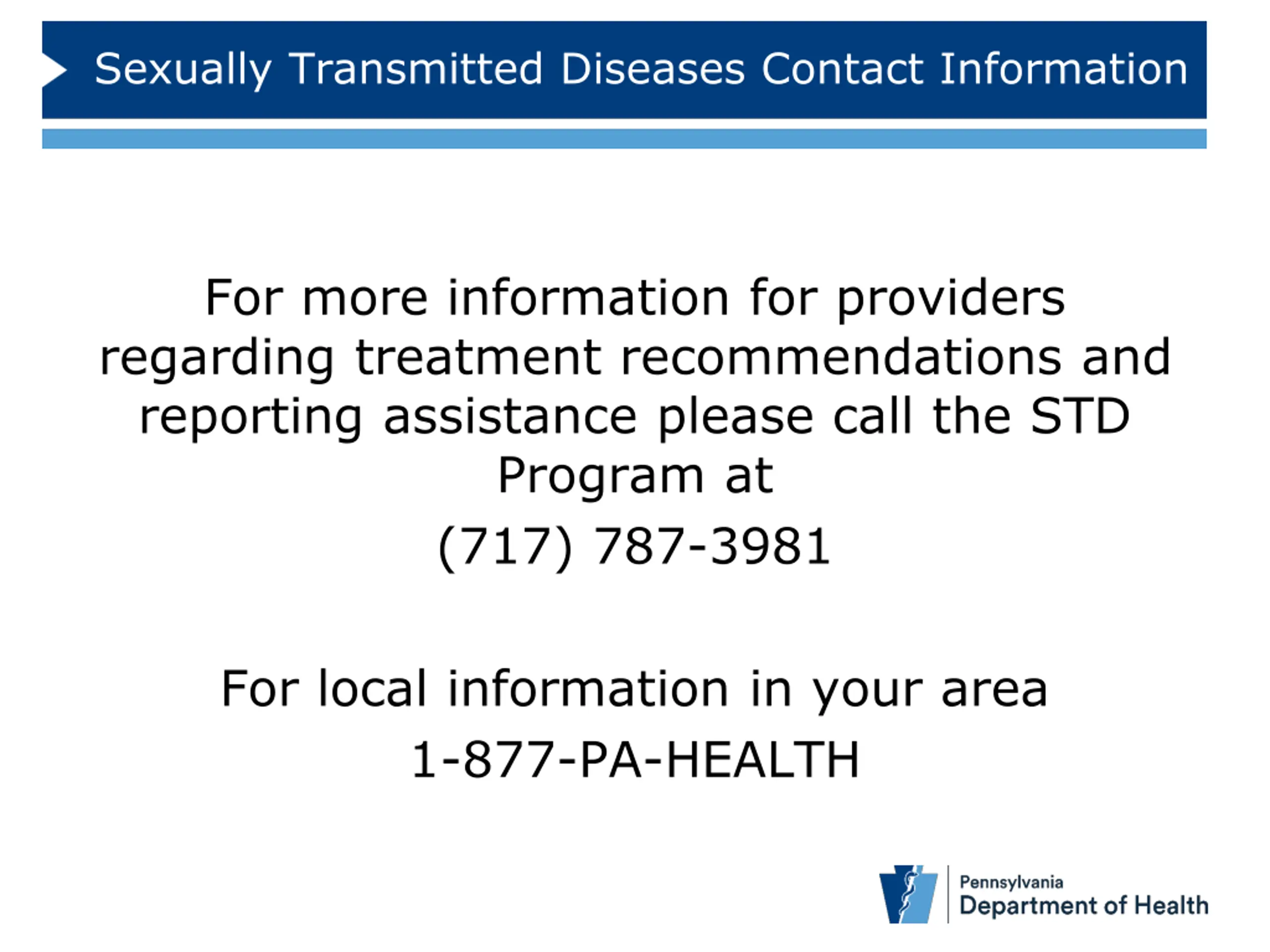 Sexually Transmitted Diseases Contact Information

For more information for providers regarding treatment recommendations and reporting assistance please call the STD Program at

(717) 787-3981

For local information in your area

1-877-PA-HEALTH

Pennsylvania
Department of Health